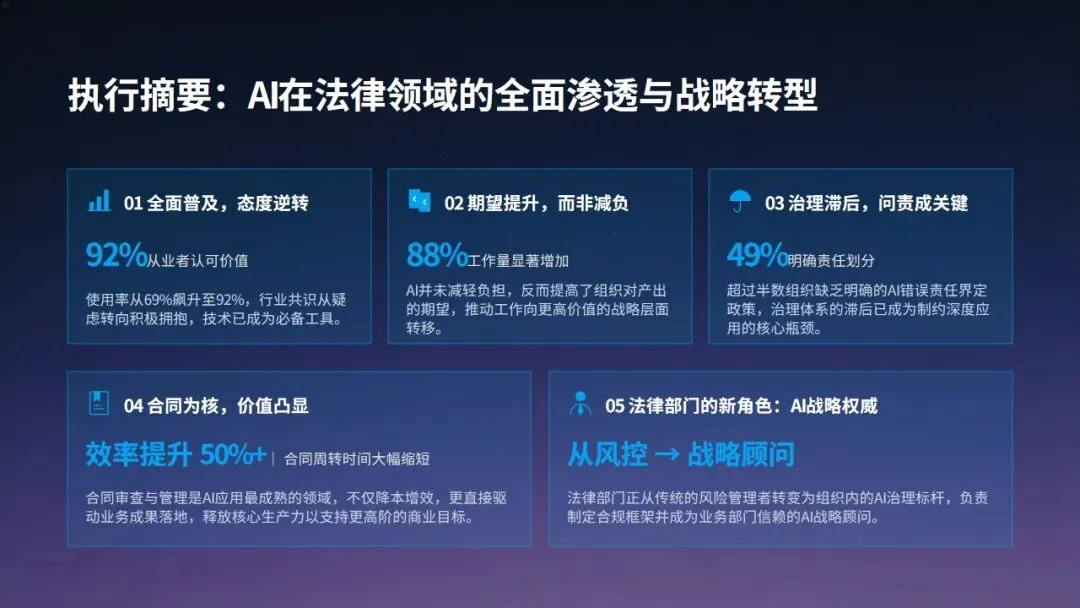 执行摘要：AI在法律领域的全面渗透与战略转型

01 全面普及，态度逆转

92%从业者认可价值

使用率从69%飙升至92%，行业共识从疑虑转向积极拥抱，技术已成为必备工具。

02 期望提升，而非减负

88%工作量显著增加

AI并未减轻负担，反而提高了组织对产出的期望，推动工作向更高价值的战略层面转移。

03 治理滞后，问责成关键

49%明确责任划分

超过半数组织缺乏明确的AI错误责任界定政策，治理体系的滞后已成为制约深度应用的核心瓶颈。

04 合同为核，价值凸显

效率提升 50%+ | 合同周转时间大幅缩短

合同审查与管理是AI应用最成熟的领域，不仅降本增效，更直接驱动业务成果落地，释放核心生产力以支持更高阶的商业目标。

05 法律部门的新角色：AI战略权威

从风控 → 战略顾问

法律部门正从传统的风险管理者转变为组织内的AI治理标杆，负责制定合规框架并成为业务部门信赖的AI战略顾问。